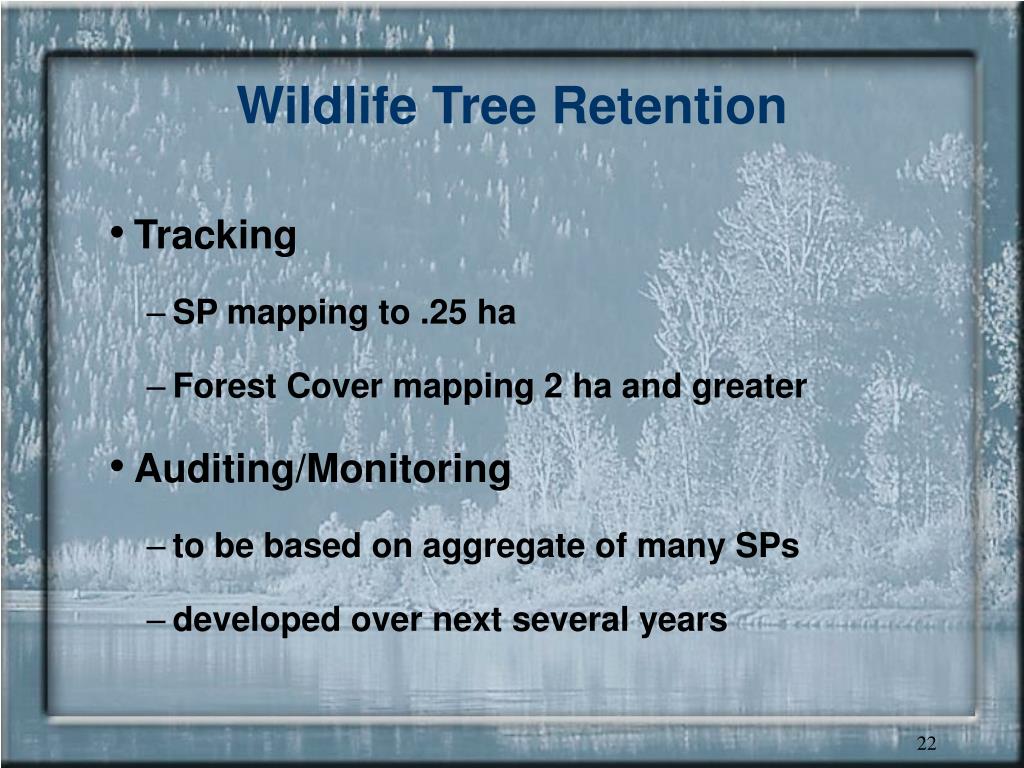 Wildlife Tree Retention

• Tracking

– SP mapping to .25 ha

– Forest Cover mapping 2 ha and greater

• Auditing/Monitoring

– to be based on aggregate of many SPs

– developed over next several years

22